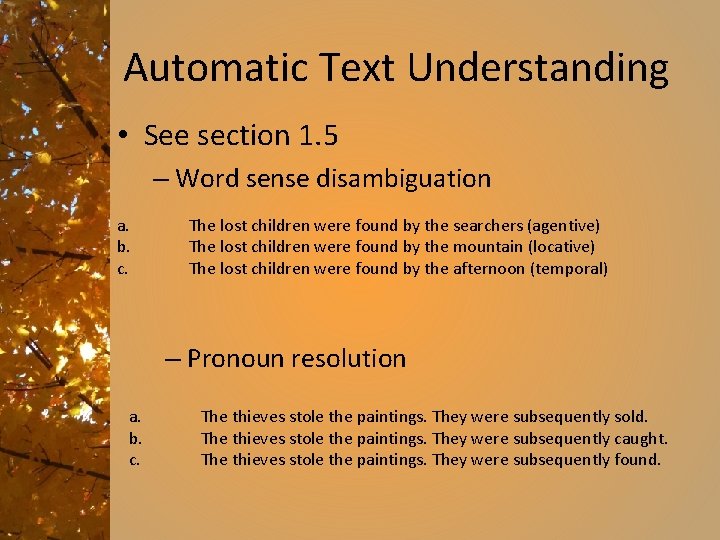 Automatic Text Understanding

• See section 1.5

– Word sense disambiguation

a. The lost children were found by the searchers (agentive)
b. The lost children were found by the mountain (locative)
c. The lost children were found by the afternoon (temporal)

– Pronoun resolution

a. The thieves stole the paintings. They were subsequently sold.
b. The thieves stole the paintings. They were subsequently caught.
c. The thieves stole the paintings. They were subsequently found.